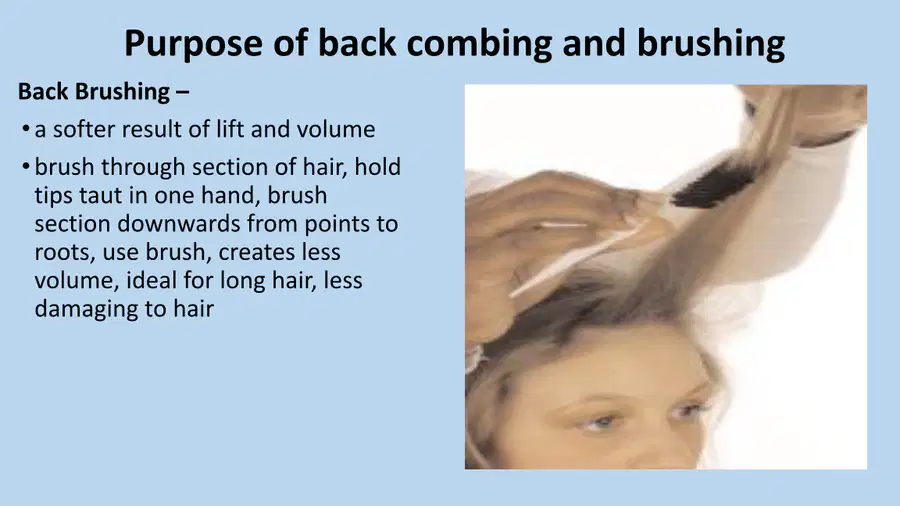 Purpose of back combing and brushing

Back Brushing –

• a softer result of lift and volume
• brush through section of hair, hold tips taut in one hand, brush section downwards from points to roots, use brush, creates less volume, ideal for long hair, less damaging to hair